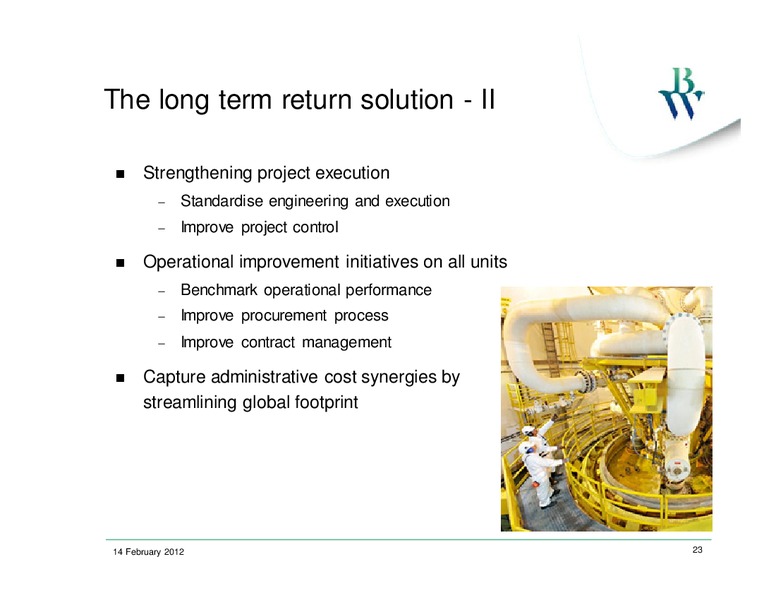 The long term return solution - II

BW

■ Strengthening project execution
– Standardise engineering and execution
– Improve project control

■ Operational improvement initiatives on all units
– Benchmark operational performance
– Improve procurement process
– Improve contract management

■ Capture administrative cost synergies by streamlining global footprint

14 February 2012

23